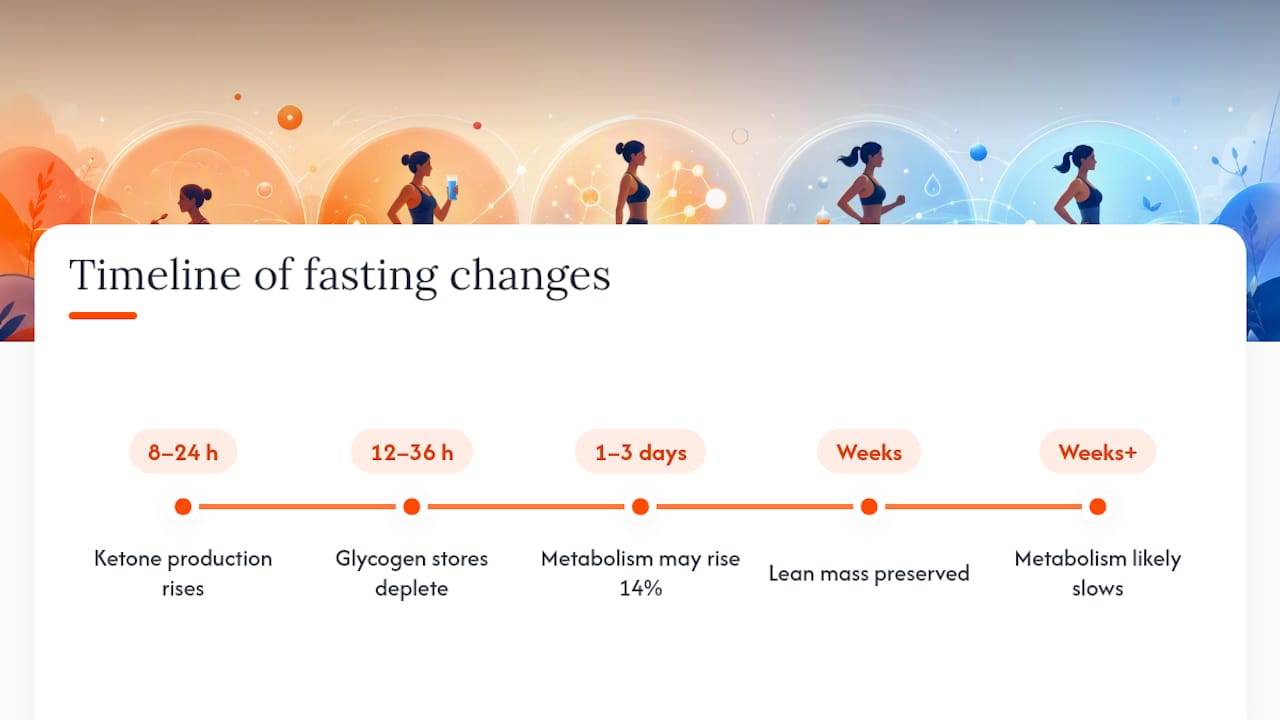 Timeline of fasting changes

8–24 h
Ketone production rises

12–36 h
Glycogen stores deplete

1–3 days
Metabolism may rise 14%

Weeks
Lean mass preserved

Weeks+
Metabolism likely slows